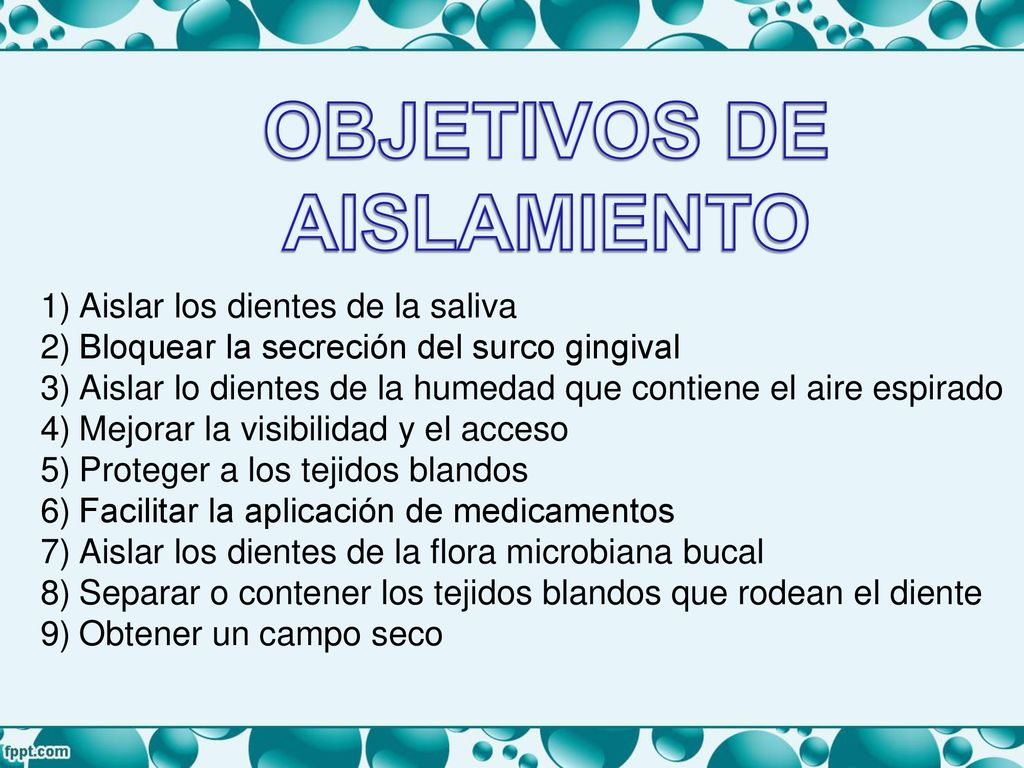 OBJETIVOS DE AISLAMIENTO

1) Aislar los dientes de la saliva
2) Bloquear la secreción del surco gingival
3) Aislar lo dientes de la humedad que contiene el aire espirado
4) Mejorar la visibilidad y el acceso
5) Proteger a los tejidos blandos
6) Facilitar la aplicación de medicamentos
7) Aislar los dientes de la flora microbiana bucal
8) Separar o contener los tejidos blandos que rodean el diente
9) Obtener un campo seco

fppt.com